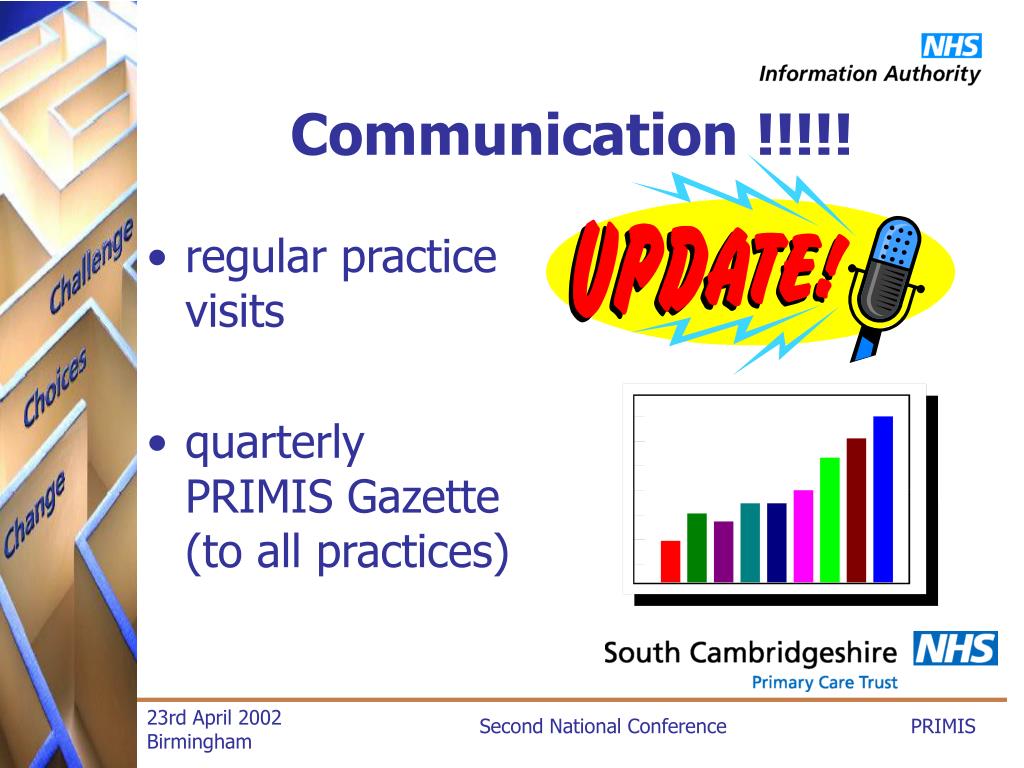 NHS
Information Authority

Communication !!!!!

Challenge
Choices
Change

• regular practice visits

• quarterly PRIMIS Gazette (to all practices)

UPDATE!

South Cambridgeshire NHS
Primary Care Trust

23rd April 2002
Birmingham

Second National Conference

PRIMIS